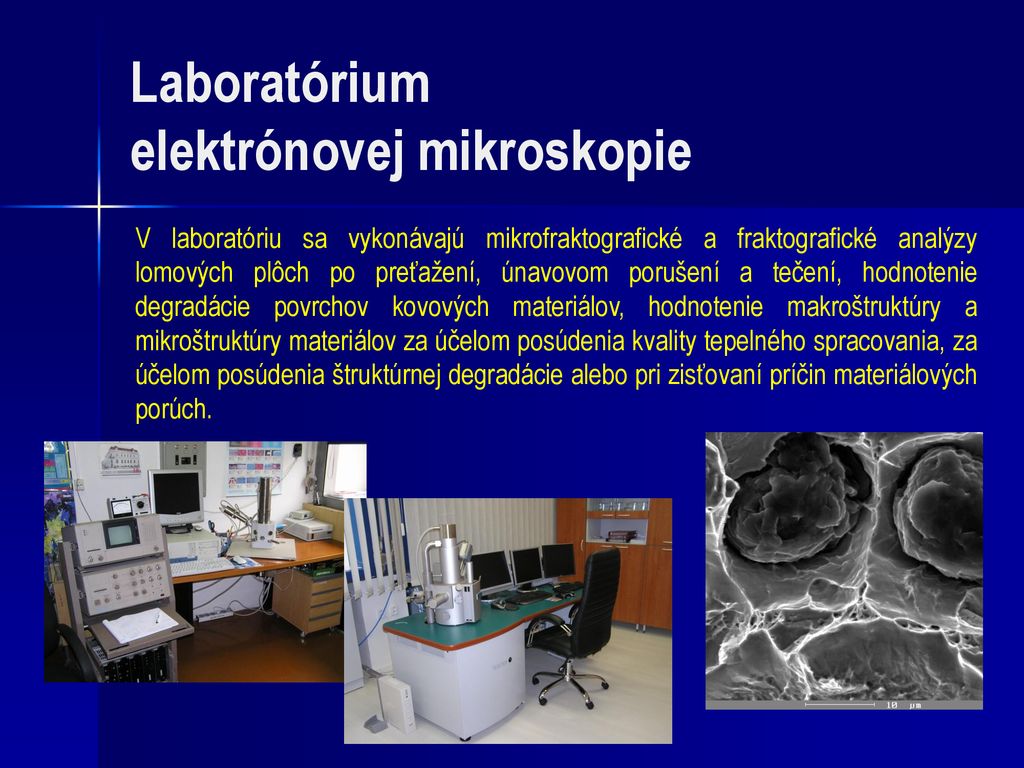 Laboratórium elektrónovej mikroskopie

V laboratóriu sa vykonávajú mikrofraktografické a fraktografické analýzy lomových plôch po preťažení, únavovom porušení a tečení, hodnotenie degradácie povrchov kovových materiálov, hodnotenie makroštruktúry a mikroštruktúry materiálov za účelom posúdenia kvality tepelného spracovania, za účelom posúdenia štruktúrnej degradácie alebo pri zisťovaní príčin materiálových porúch.

10 μm